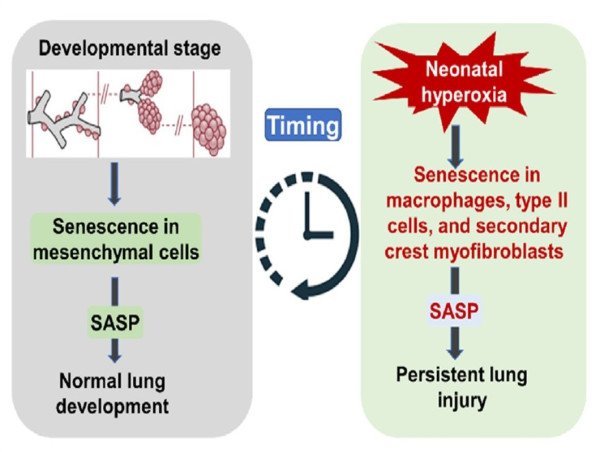 Developmental stage

Senescence in mesenchymal cells

SASP

Normal lung development

Timing

Neonatal hyperoxia

Senescence in macrophages, type II cells, and secondary crest myofibroblasts

SASP

Persistent lung injury